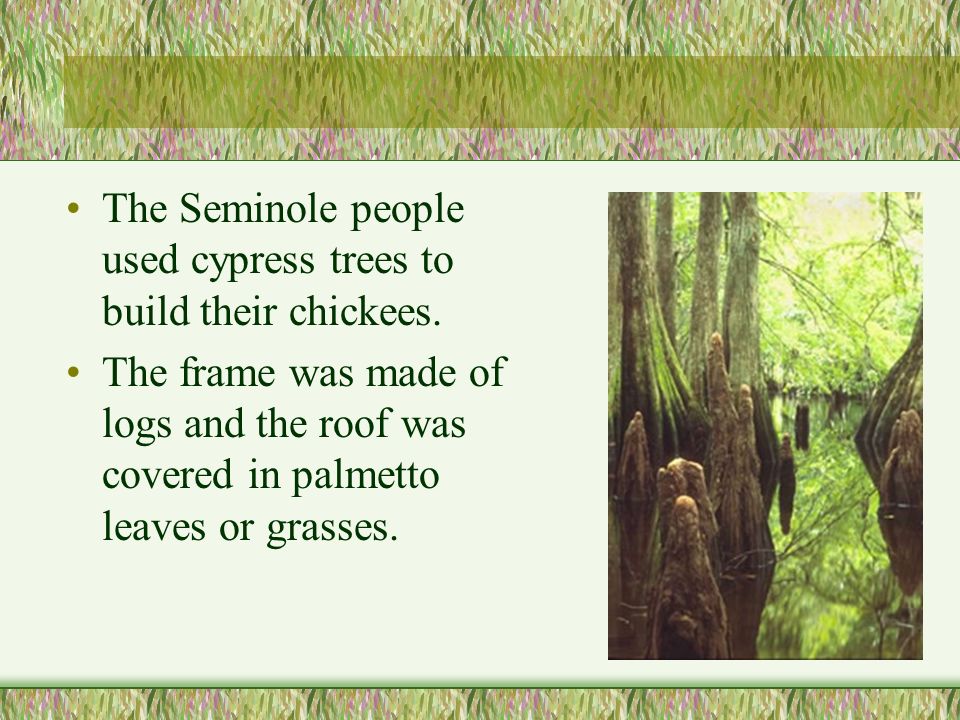 • The Seminole people used cypress trees to build their chickees.

• The frame was made of logs and the roof was covered in palmetto leaves or grasses.